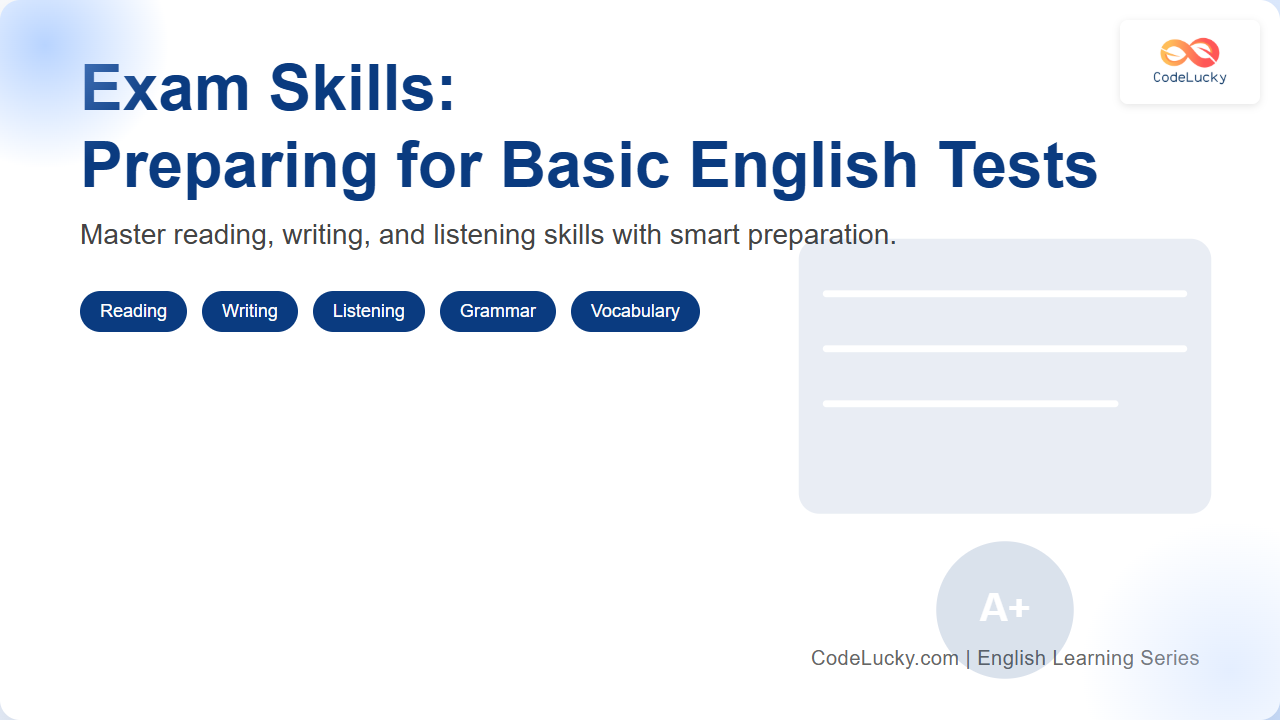 CodeLucky

Exam Skills:
Preparing for Basic English Tests

Master reading, writing, and listening skills with smart preparation.

Reading Writing Listening Grammar Vocabulary

A+

CodeLucky.com | English Learning Series